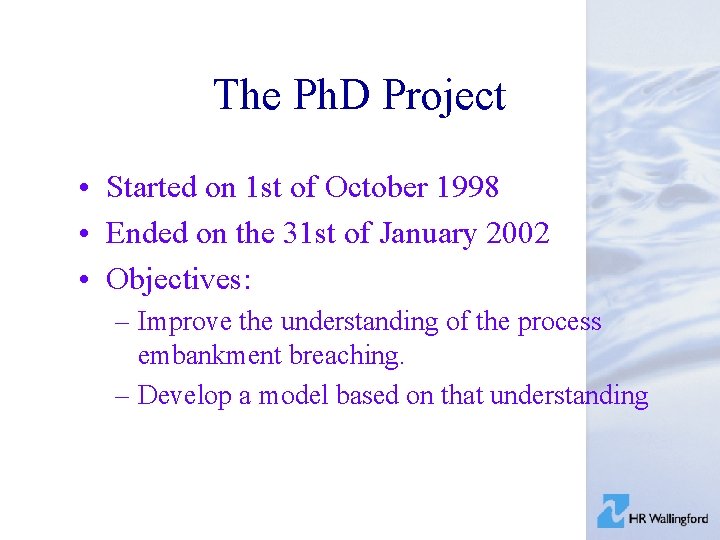 The PhD Project

• Started on 1st of October 1998
• Ended on the 31st of January 2002
• Objectives:
– Improve the understanding of the process embankment breaching.
– Develop a model based on that understanding

HR Wallingford